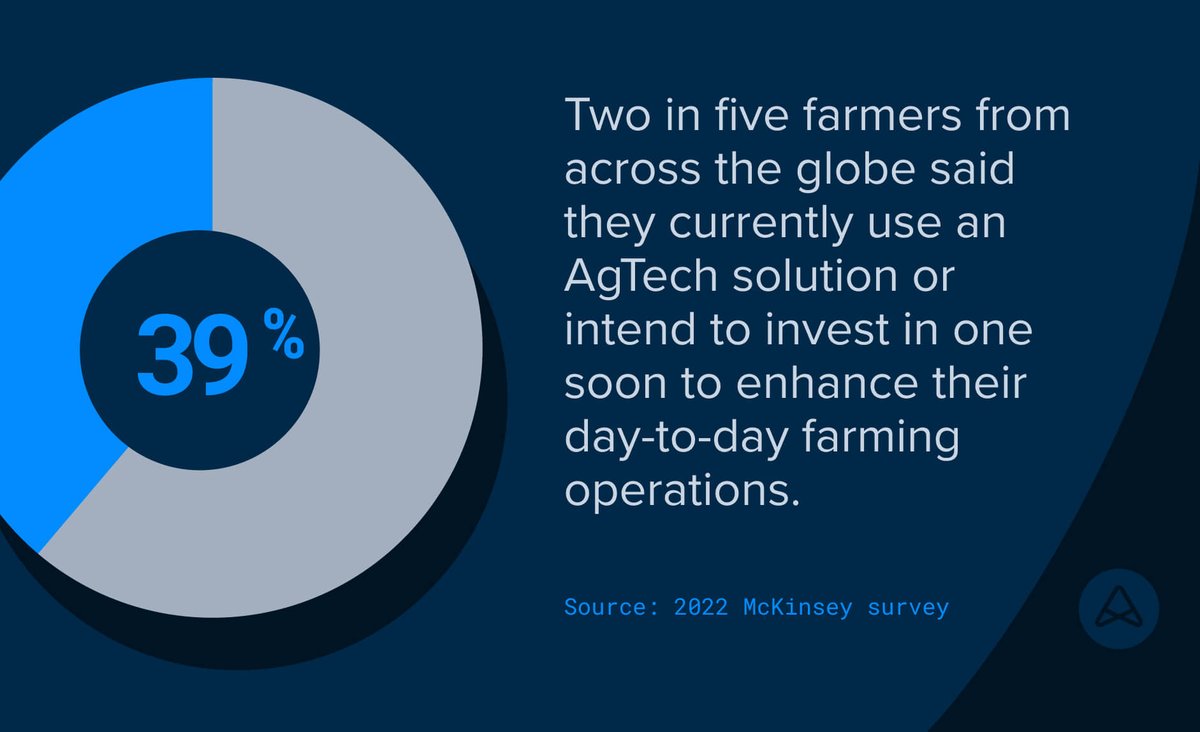 39 %

Two in five farmers from across the globe said they currently use an AgTech solution or intend to invest in one soon to enhance their day-to-day farming operations.

Source: 2022 McKinsey survey